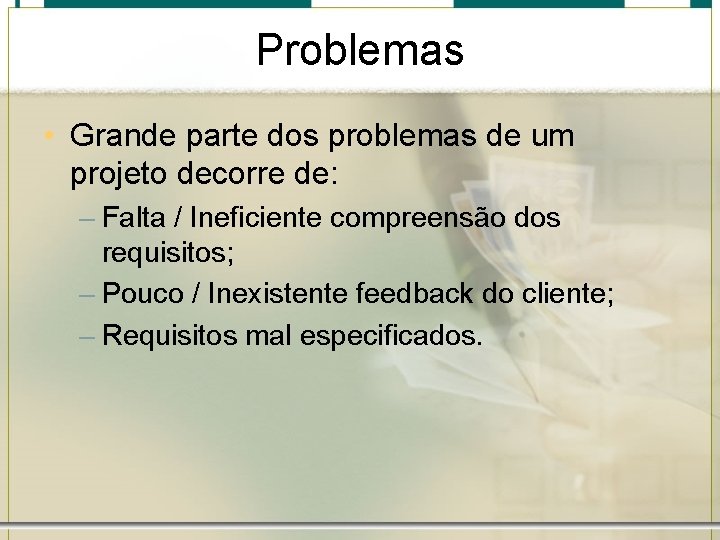 Problemas

• Grande parte dos problemas de um projeto decorre de:
– Falta / Ineficiente compreensão dos requisitos;
– Pouco / Inexistente feedback do cliente;
– Requisitos mal especificados.